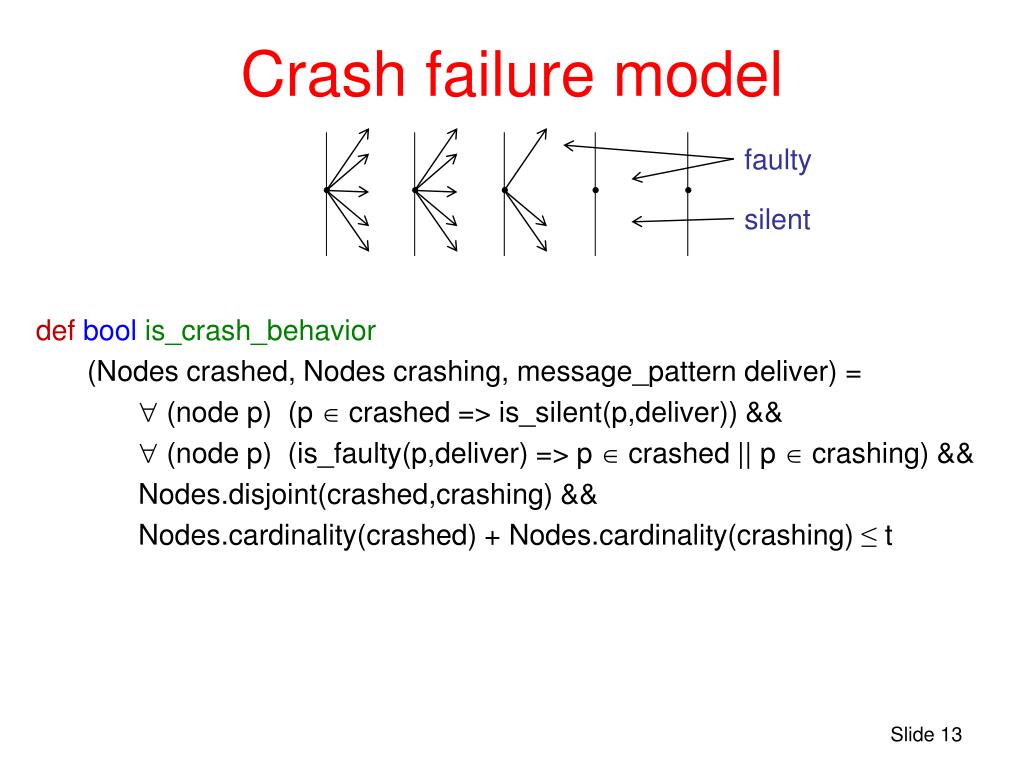 Crash failure model

faulty

silent

def bool is_crash_behavior
(Nodes crashed, Nodes crashing, message_pattern deliver) =
$\forall$ (node p) (p $\in$ crashed => is_silent(p,deliver)) &&
$\forall$ (node p) (is_faulty(p,deliver) => p $\in$ crashed || p $\in$ crashing) &&
Nodes.disjoint(crashed,crashing) &&
Nodes.cardinality(crashed) + Nodes.cardinality(crashing) $\leq$ t

Slide 13